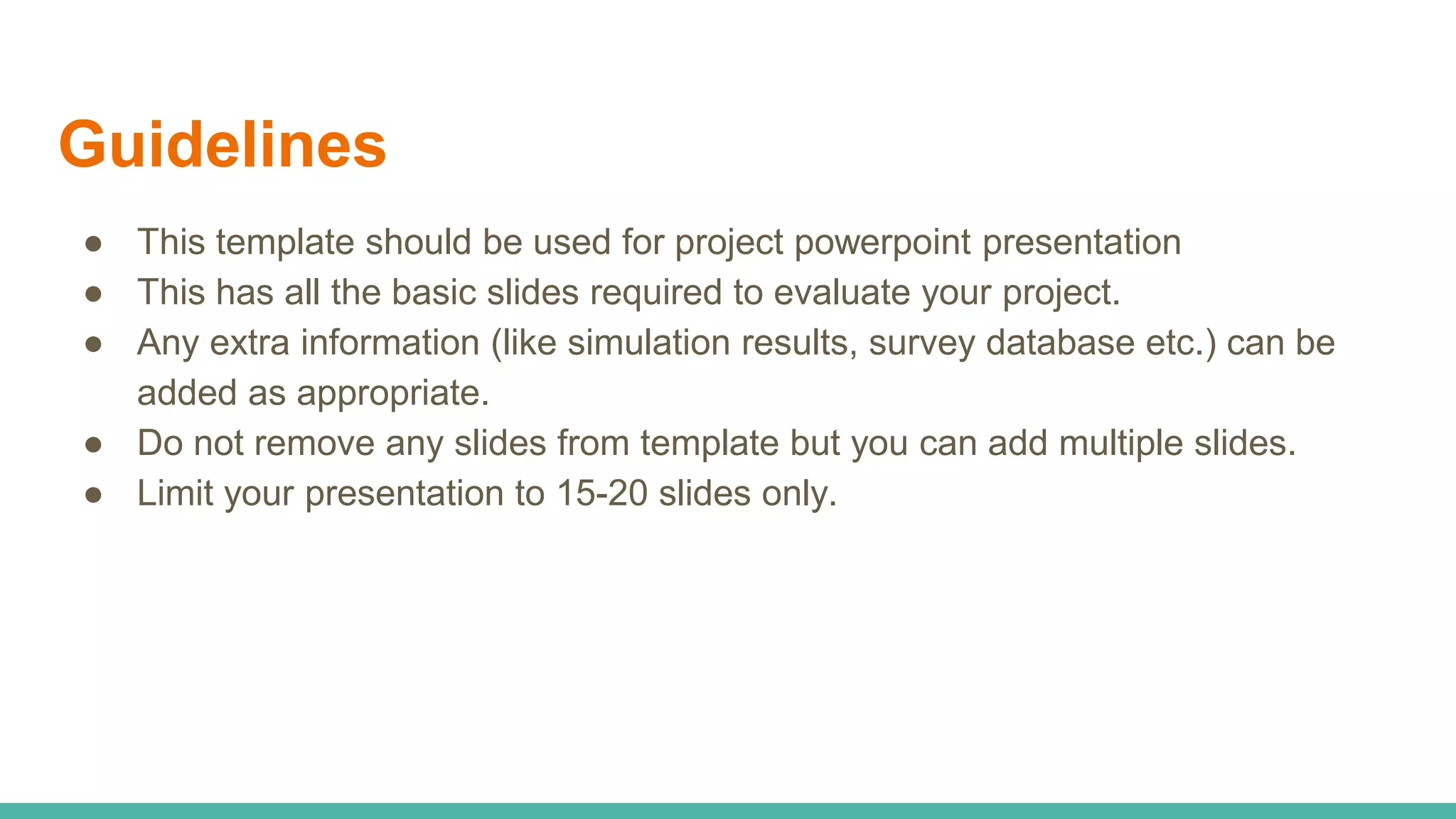 Guidelines

● This template should be used for project powerpoint presentation
● This has all the basic slides required to evaluate your project.
● Any extra information (like simulation results, survey database etc.) can be added as appropriate.
● Do not remove any slides from template but you can add multiple slides.
● Limit your presentation to 15-20 slides only.